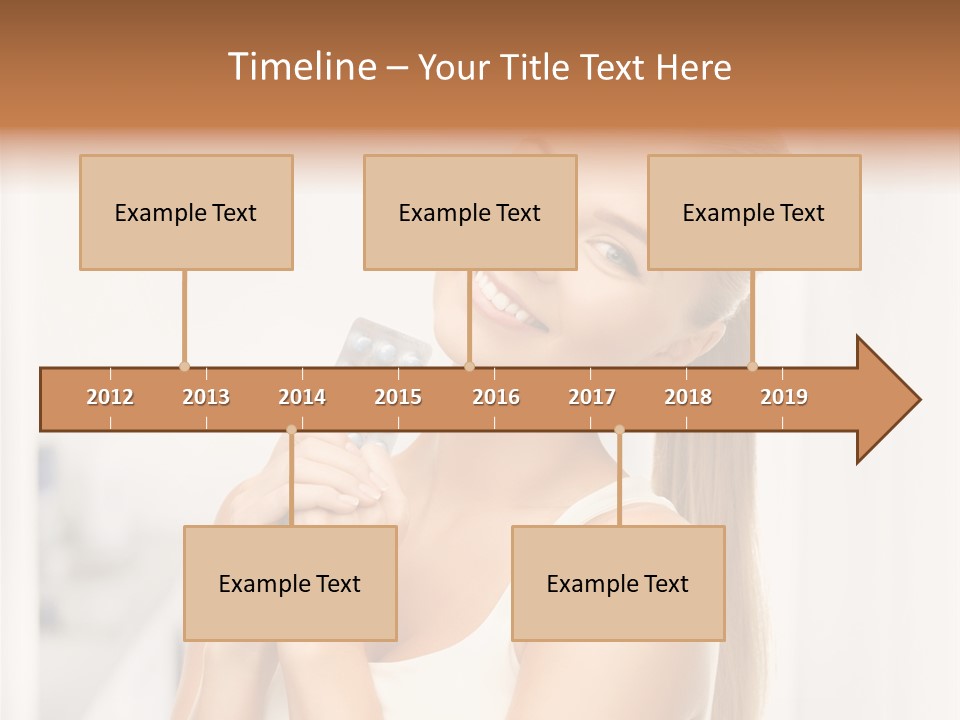 Timeline – Your Title Text Here

Example Text

Example Text

Example Text

2012 2013 2014 2015 2016 2017 2018 2019

Example Text

Example Text